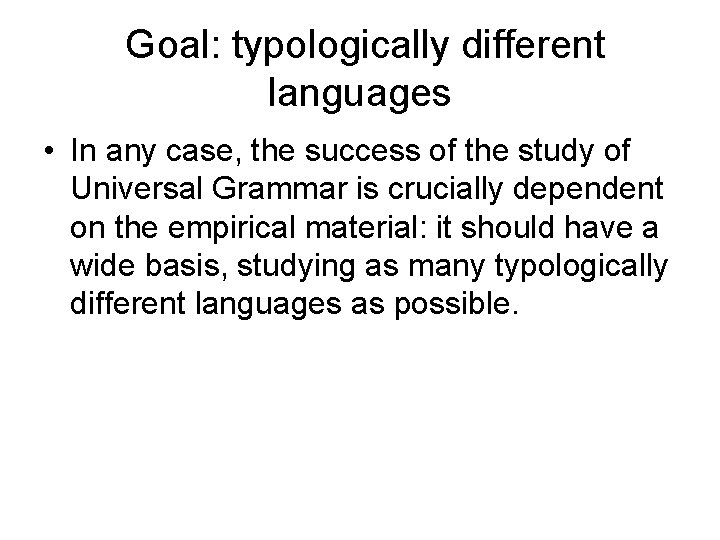 Goal: typologically different languages

• In any case, the success of the study of Universal Grammar is crucially dependent on the empirical material: it should have a wide basis, studying as many typologically different languages as possible.